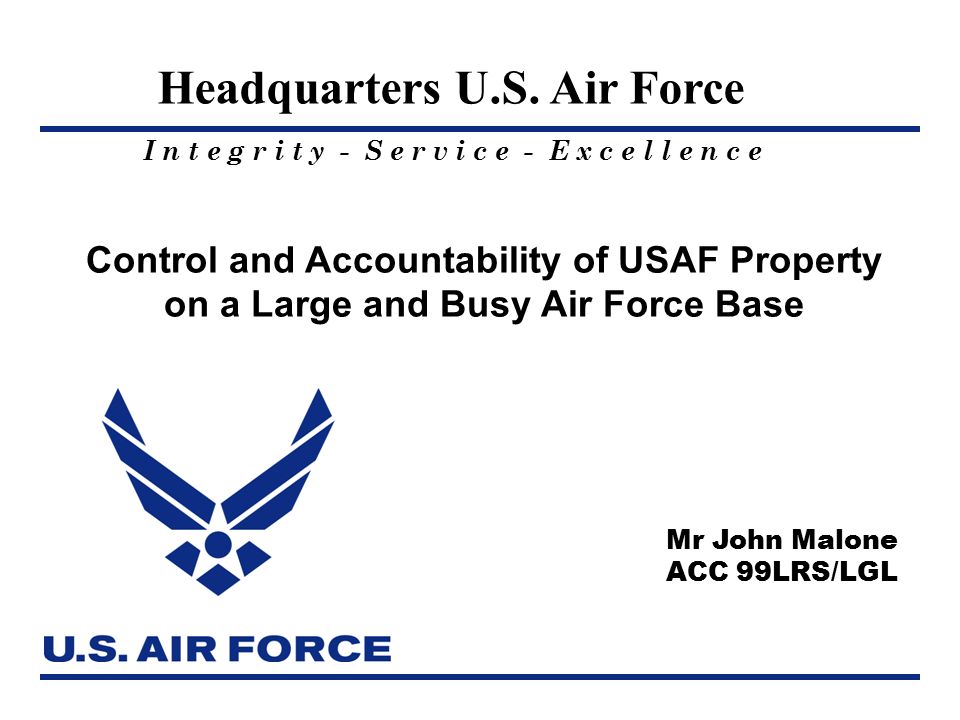 Headquarters U.S. Air Force

Integrity - Service - Excellence

Control and Accountability of USAF Property on a Large and Busy Air Force Base

Mr John Malone
ACC 99LRS/LGL

U.S. AIR FORCE